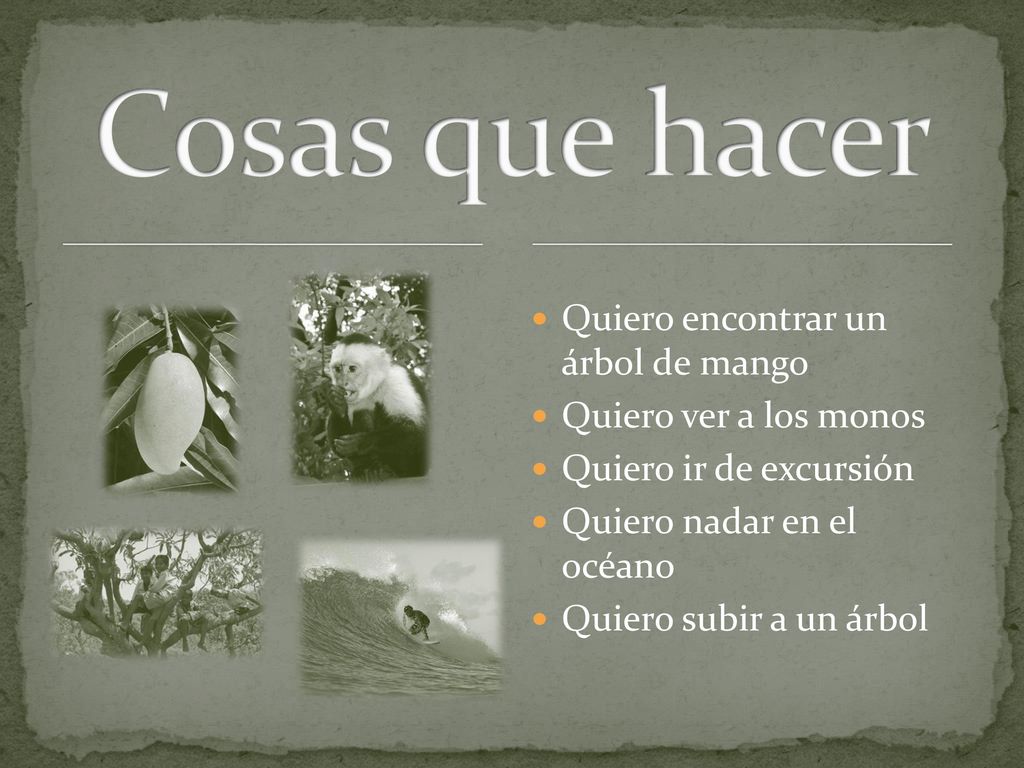 Cosas que hacer

- Quiero encontrar un árbol de mango
- Quiero ver a los monos
- Quiero ir de excursión
- Quiero nadar en el océano
- Quiero subir a un árbol